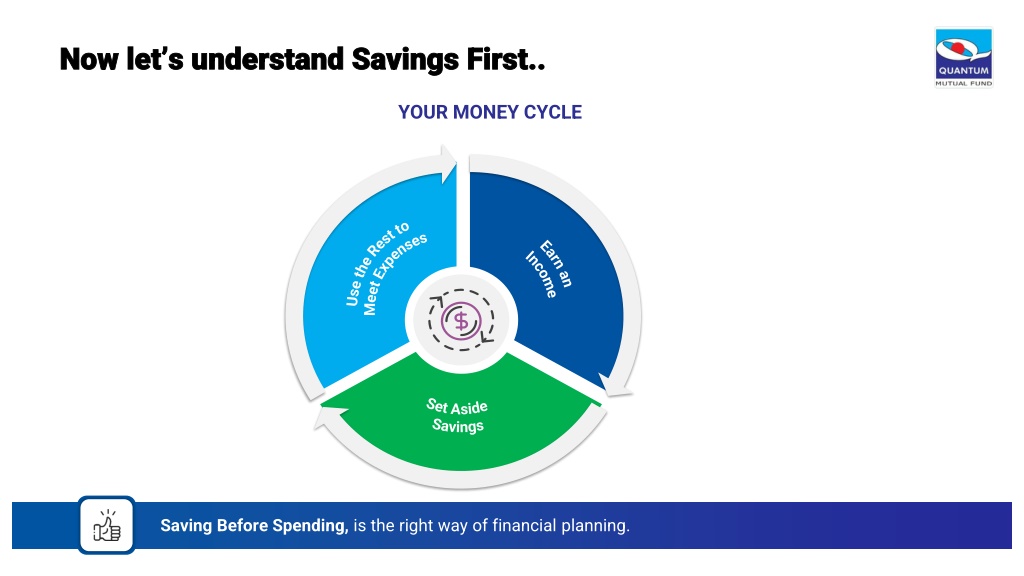 Now let's understand Savings First..

QUANTUM
MUTUAL FUND

YOUR MONEY CYCLE

Earn an Income

Set Aside Savings

Use the Rest to Meet Expenses

$

Saving Before Spending, is the right way of financial planning.